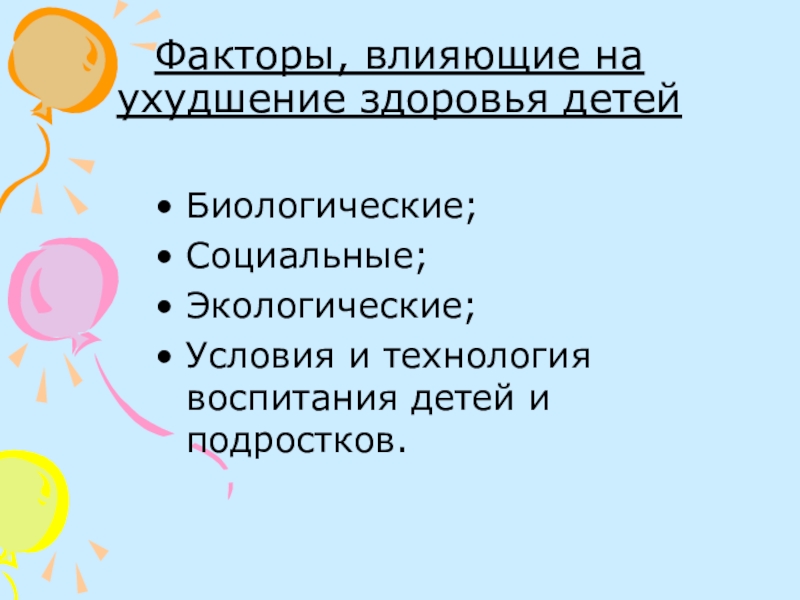 Факторы, влияющие на ухудшение здоровья детей

• Биологические;
• Социальные;
• Экологические;
• Условия и технология воспитания детей и подростков.